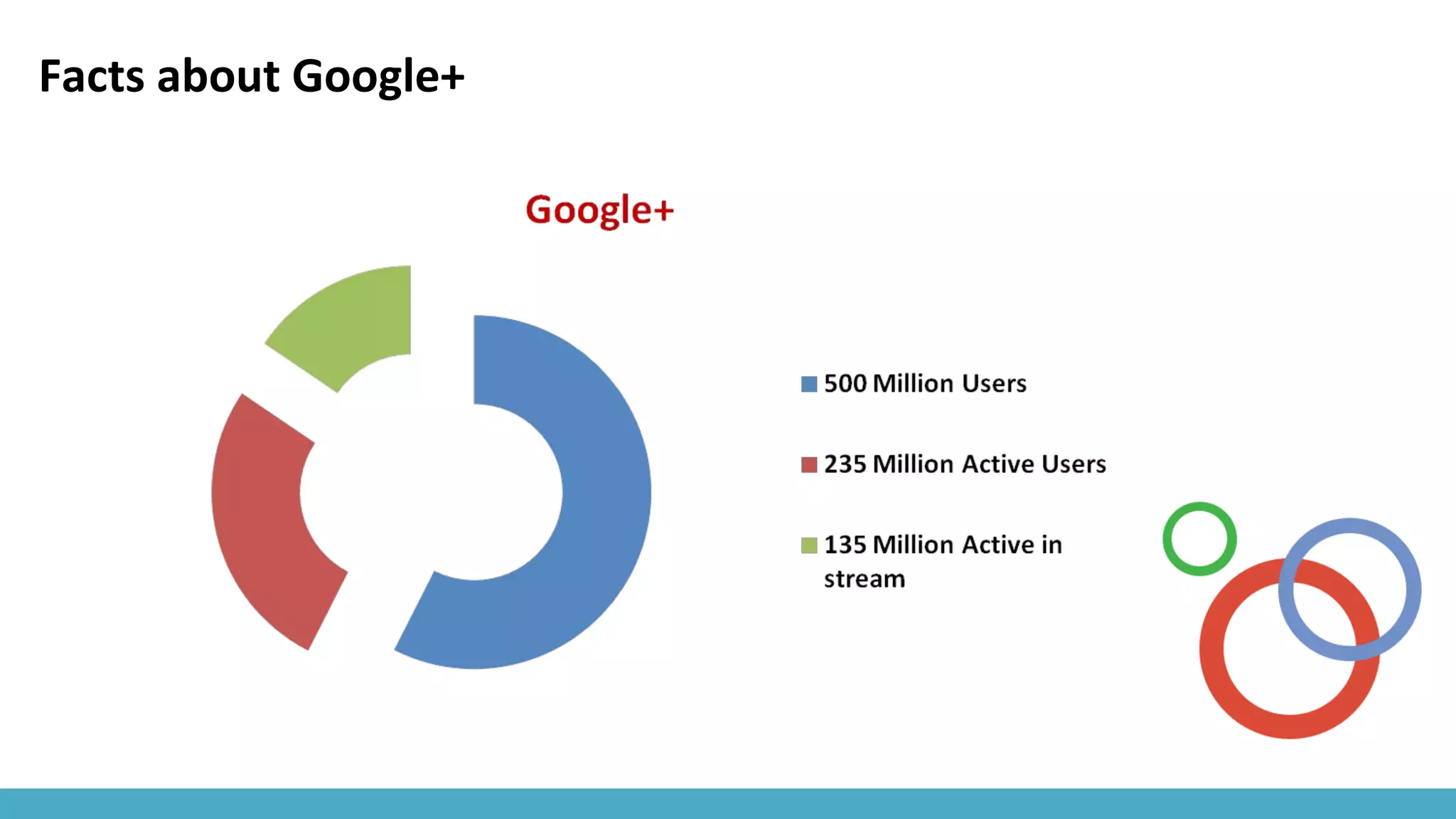 Facts about Google+

Google+

500 Million Users

235 Million Active Users

135 Million Active in stream